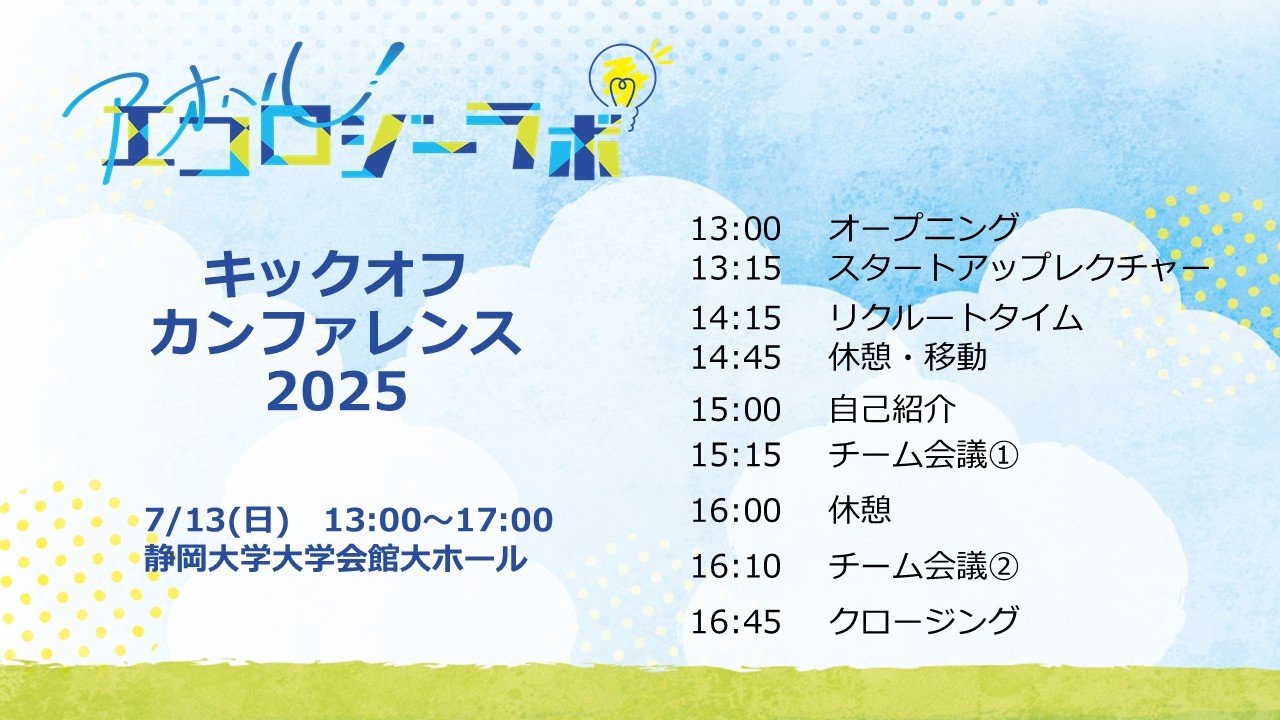 アオハル!
エコロジーラボ

キックオフ
カンファレンス
2025

7/13(日)　13:00～17:00
静岡大学大学会館大ホール

13:00　オープニング
13:15　スタートアップレクチャー
14:15　リクルートタイム
14:45　休憩・移動
15:00　自己紹介
15:15　チーム会議①
16:00　休憩
16:10　チーム会議②
16:45　クロージング